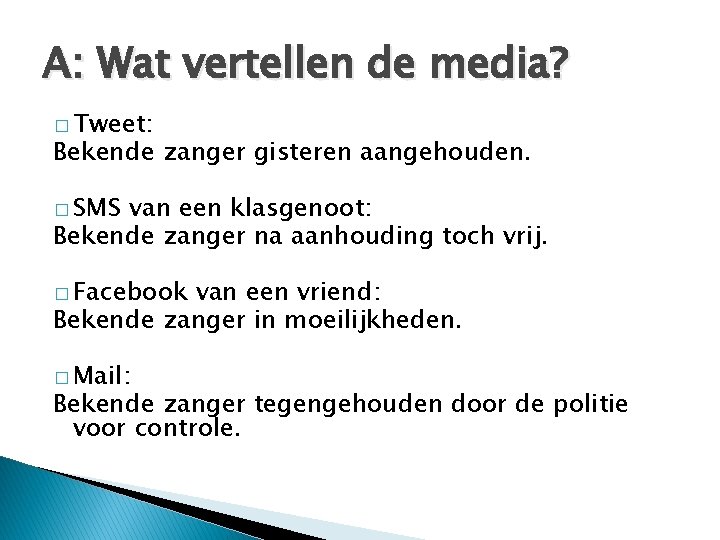 A: Wat vertellen de media?

□ Tweet:
Bekende zanger gisteren aangehouden.

□ SMS van een klasgenoot:
Bekende zanger na aanhouding toch vrij.

□ Facebook van een vriend:
Bekende zanger in moeilijkheden.

□ Mail:
Bekende zanger tegengehouden door de politie voor controle.